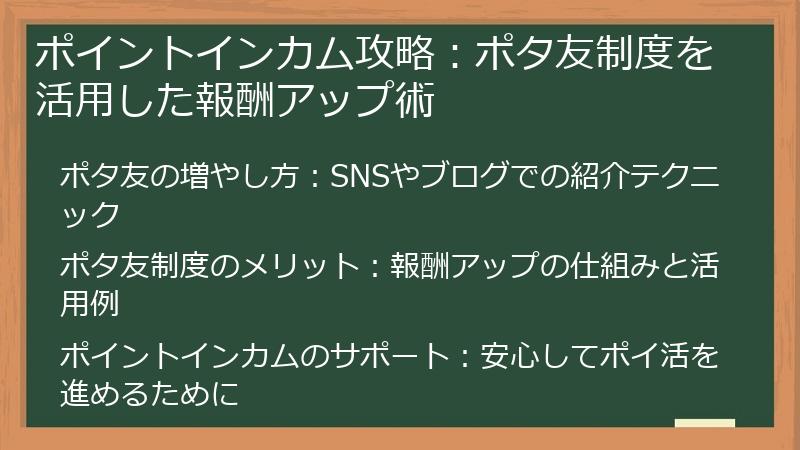 ポイントインカム攻略：ポタ友制度を活用した報酬アップ術

ポタ友の増やし方：SNSやブログでの紹介テクニック

ポタ友制度のメリット：報酬アップの仕組みと活用例

ポイントインカムのサポート：安心してポイ活を進めるために